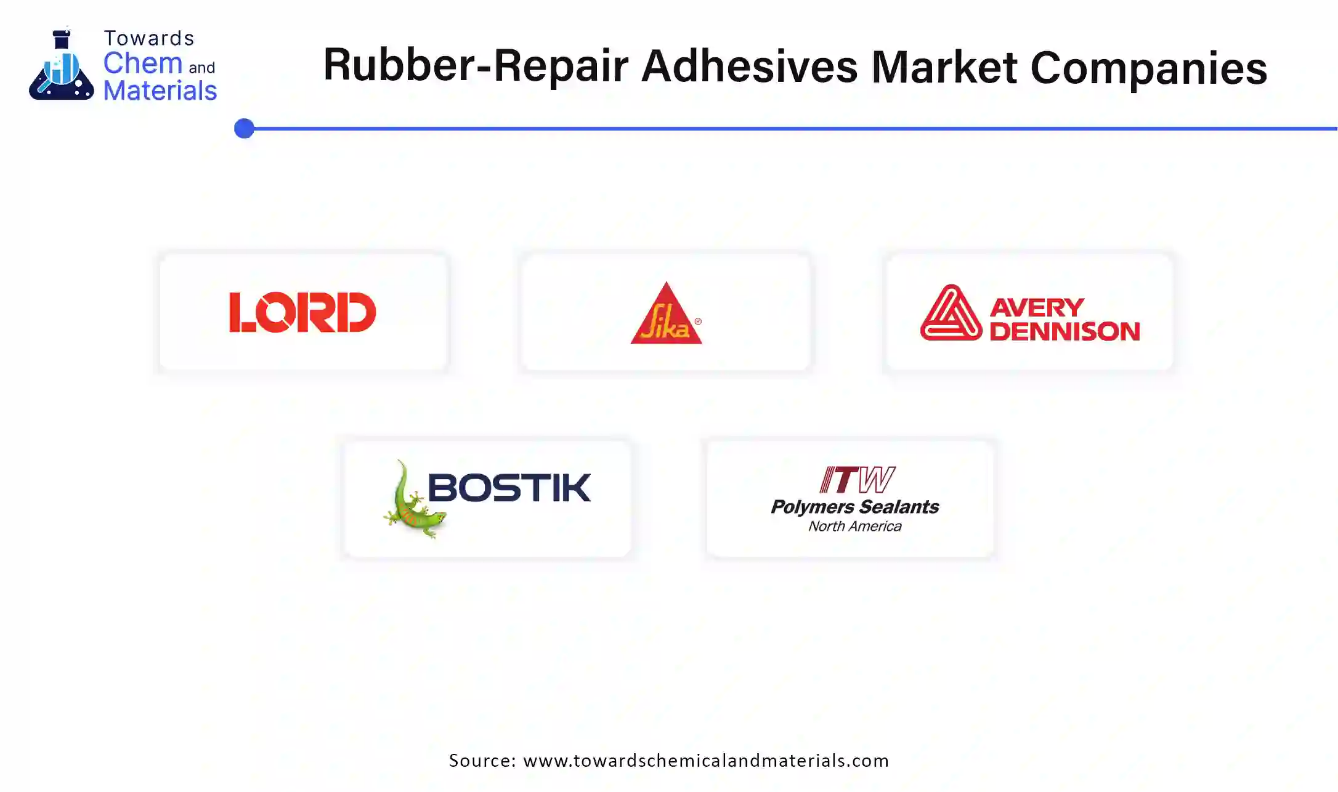 Towards Chem and Materials

Rubber-Repair Adhesives Market Companies

LORD

Sika®

AVERY DENNISON

BOSTIK

ITW Polymers Sealants North America

Source: www.towardschemicalandmaterials.com